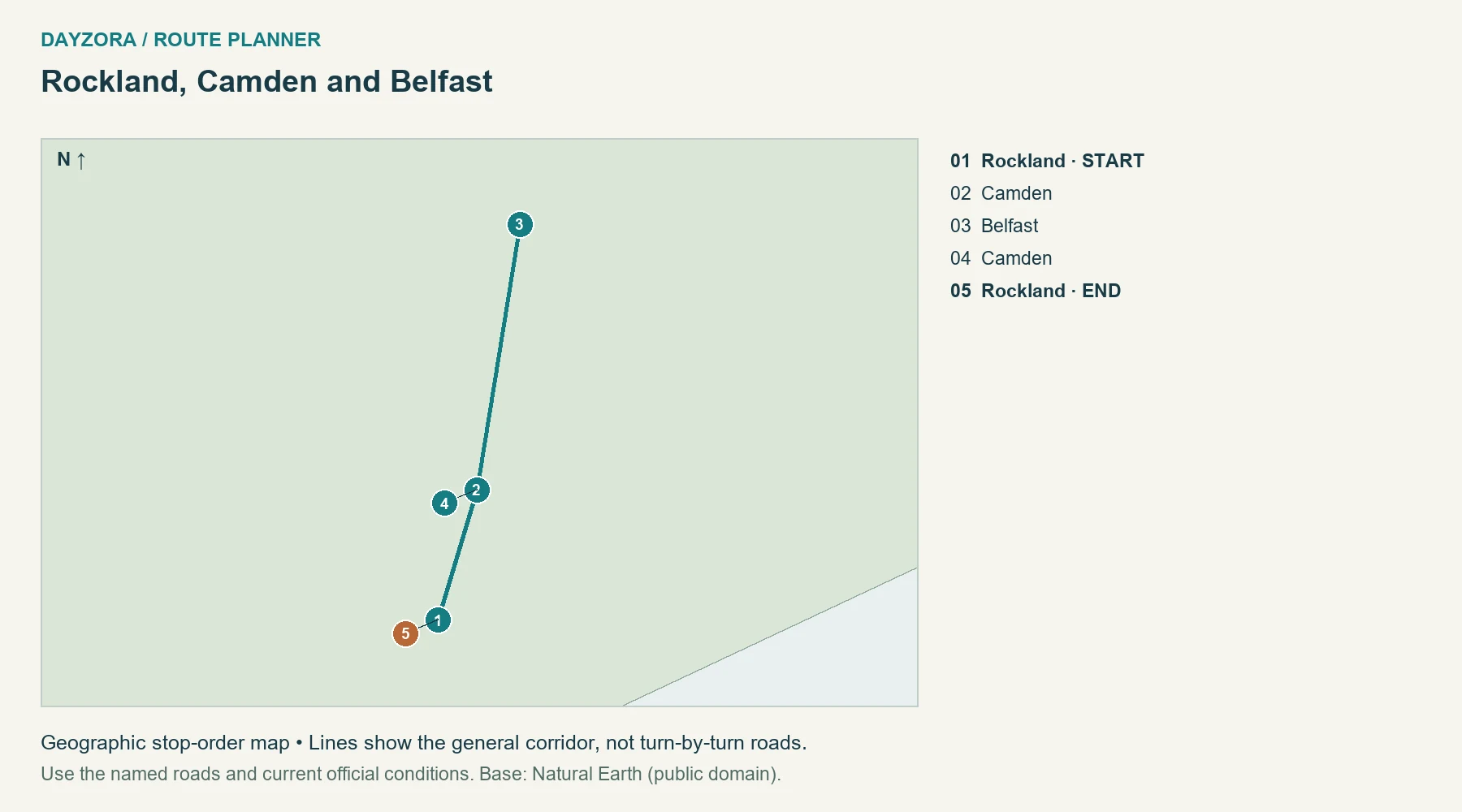 DAYZORA / ROUTE PLANNER

Rockland, Camden and Belfast

N ↑

3
2
4
1
5

01 Rockland · START
02 Camden
03 Belfast
04 Camden
05 Rockland · END

Geographic stop-order map • Lines show the general corridor, not turn-by-turn roads.

Use the named roads and current official conditions. Base: Natural Earth (public domain).